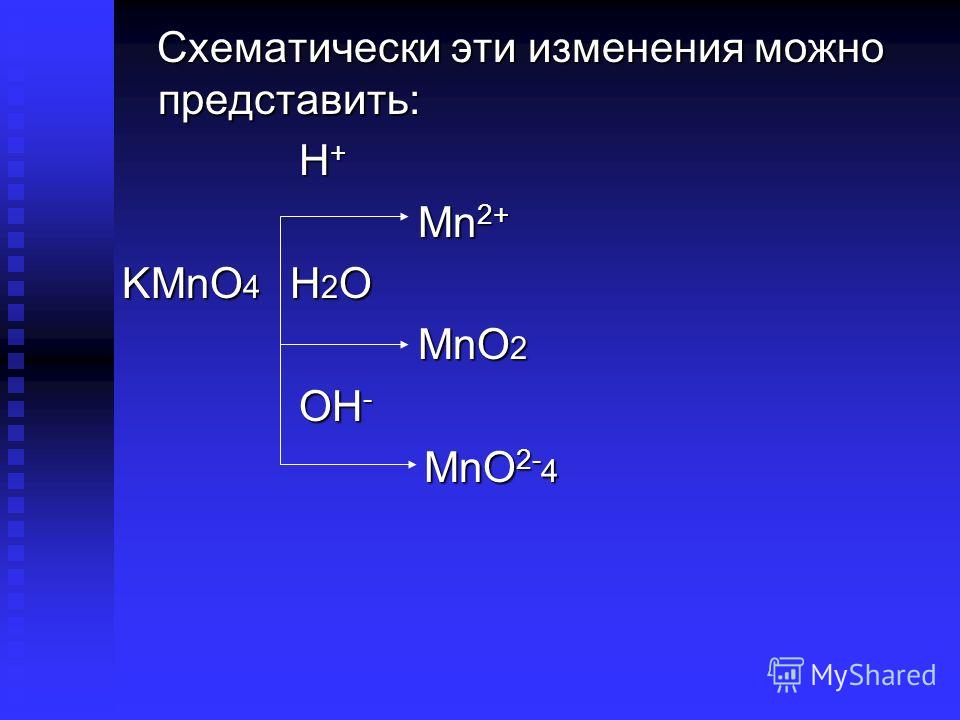 Схематически эти изменения можно представить:

$H^+$

$Mn^{2+}$

$KMnO_4$ $H_2O$

$MnO_2$

$OH^-$

$MnO^{2-}{}_4$

MyShared